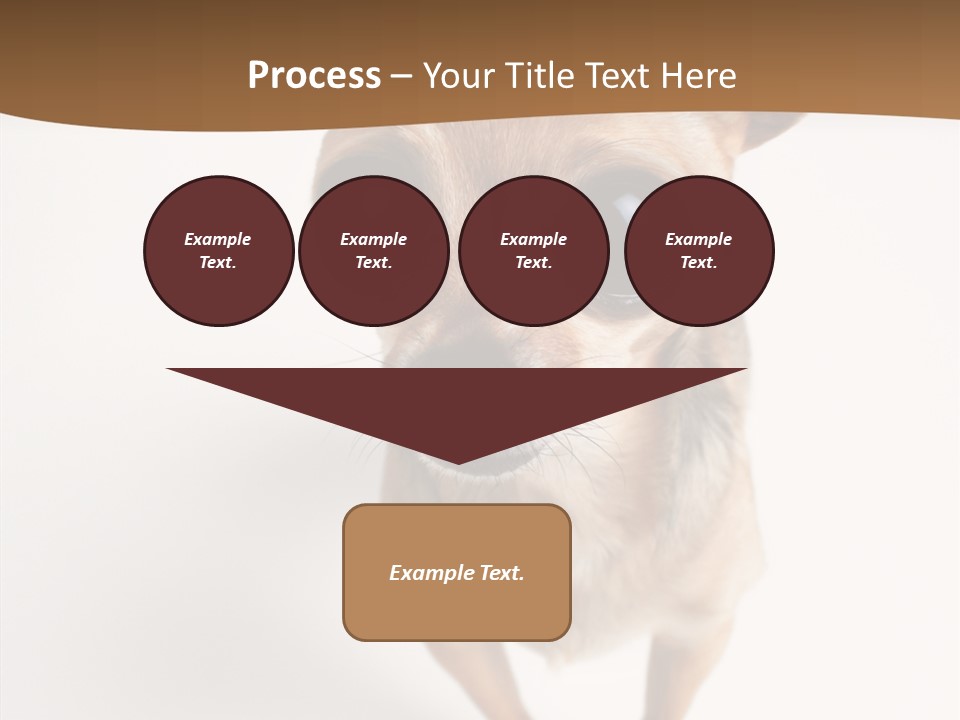 Process – Your Title Text Here

Example Text.

Example Text.

Example Text.

Example Text.

Example Text.